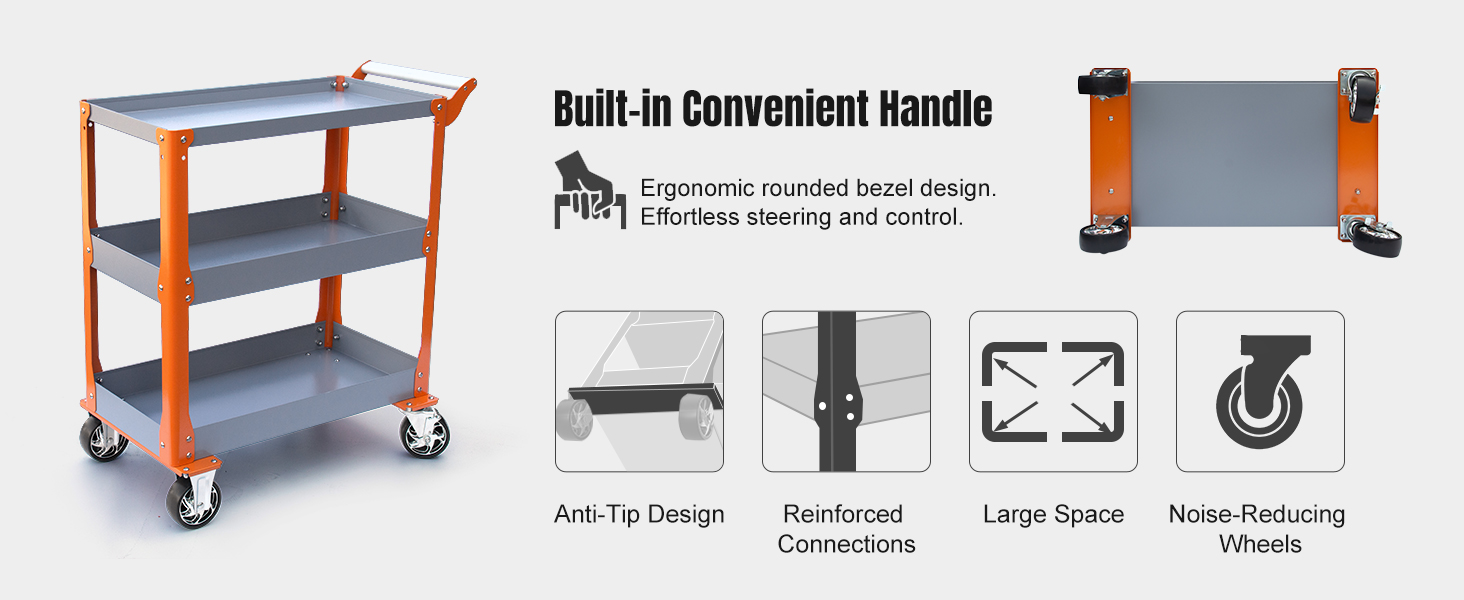 Built-in Convenient Handle

Ergonomic rounded bezel design.
Effortless steering and control.

Anti-Tip Design

Reinforced Connections

Large Space

Noise-Reducing Wheels